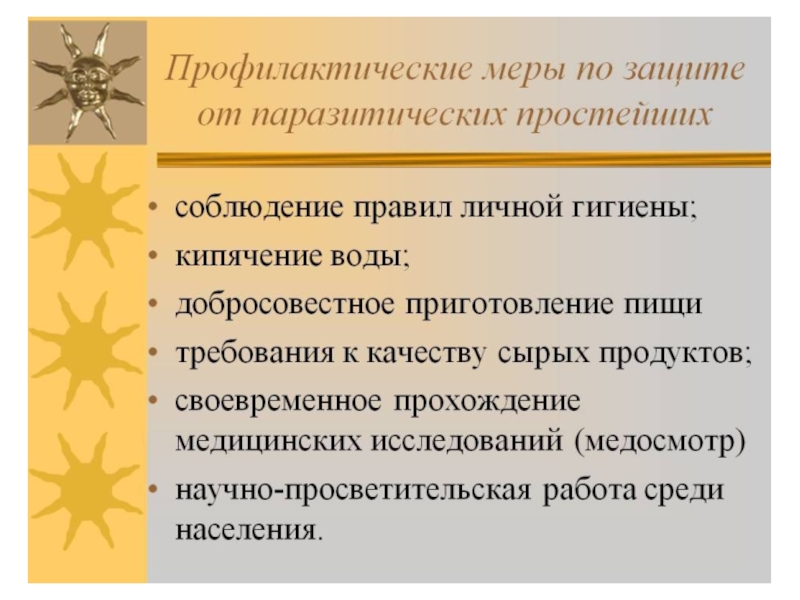 Профилактические меры по защите от паразитических простейших

• соблюдение правил личной гигиены;
• кипячение воды;
• добросовестное приготовление пищи
• требования к качеству сырых продуктов;
• своевременное прохождение медицинских исследований (медосмотр)
• научно-просветительская работа среди населения.